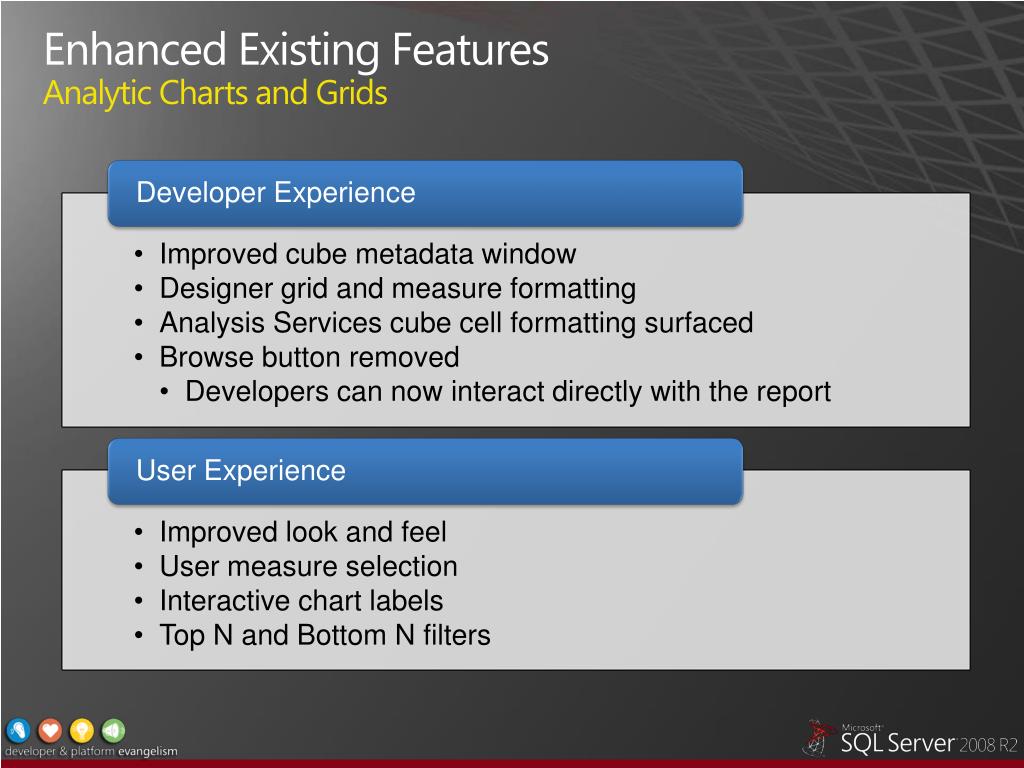 Enhanced Existing Features
Analytic Charts and Grids

Developer Experience

• Improved cube metadata window
• Designer grid and measure formatting
• Analysis Services cube cell formatting surfaced
• Browse button removed
  • Developers can now interact directly with the report

User Experience

• Improved look and feel
• User measure selection
• Interactive chart labels
• Top N and Bottom N filters

developer & platform evangelism

Microsoft SQL Server 2008 R2